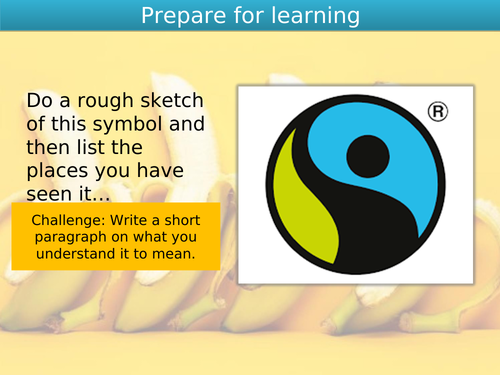 Prepare for learning

Do a rough sketch of this symbol and then list the places you have seen it…

Challenge: Write a short paragraph on what you understand it to mean.

®